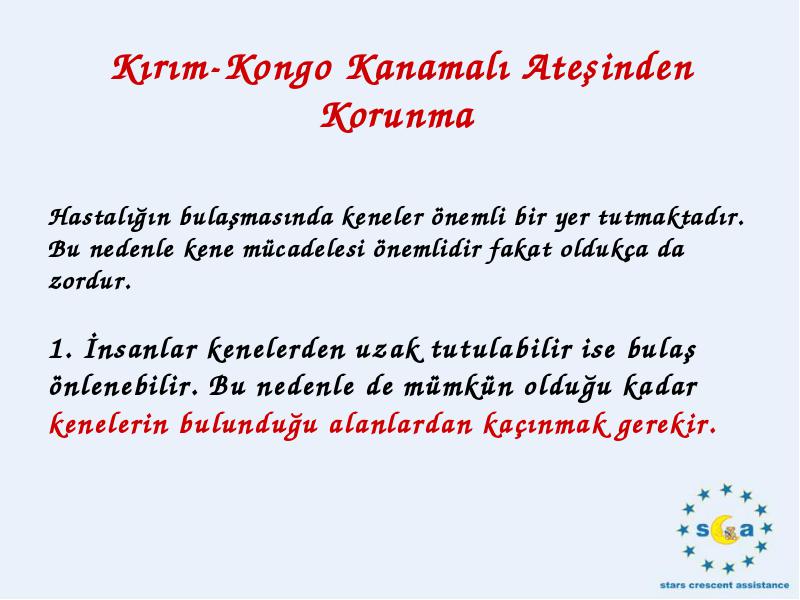 Kırım-Kongo Kanamalı Ateşinden Korunma

Hastalığın bulaşmasında keneler önemli bir yer tutmaktadır. Bu nedenle kene mücadelesi önemlidir fakat oldukça da zordur.

1. İnsanlar kenelerden uzak tutulabilir ise bulaş önlenebilir. Bu nedenle de mümkün olduğu kadar kenelerin bulunduğu alanlardan kaçınmak gerekir.

sca
stars crescent assistance